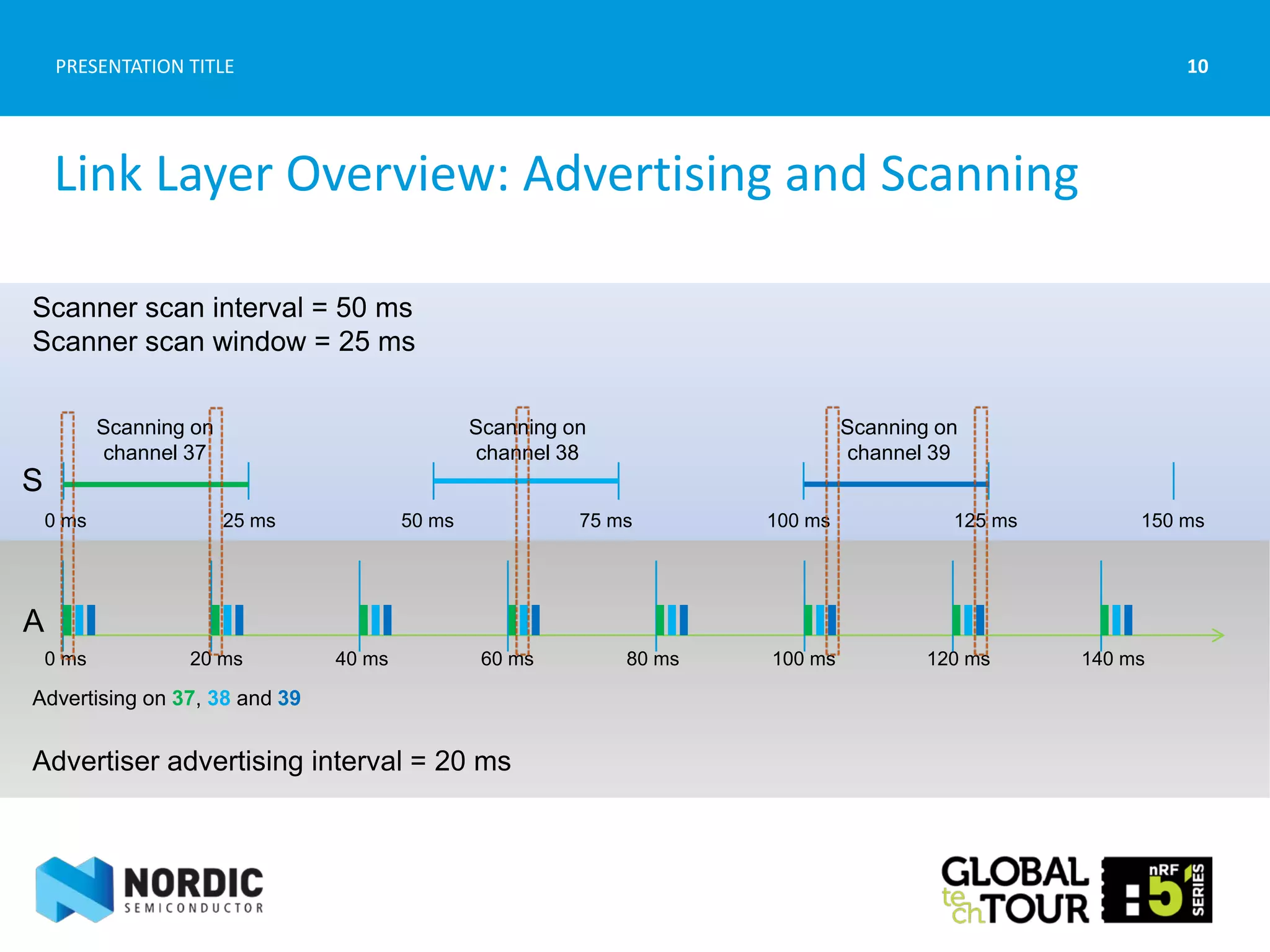 PRESENTATION TITLE

10

Link Layer Overview: Advertising and Scanning

Scanner scan interval = 50 ms
Scanner scan window = 25 ms

Scanning on channel 37

Scanning on channel 38

Scanning on channel 39

S

0 ms

25 ms

50 ms

75 ms

100 ms

125 ms

150 ms

A

0 ms

20 ms

40 ms

60 ms

80 ms

100 ms

120 ms

140 ms

Advertising on 37, 38 and 39

Advertiser advertising interval = 20 ms

NORDIC SEMICONDUCTOR

GLOBAL tech TOUR nRF 5 SERIES